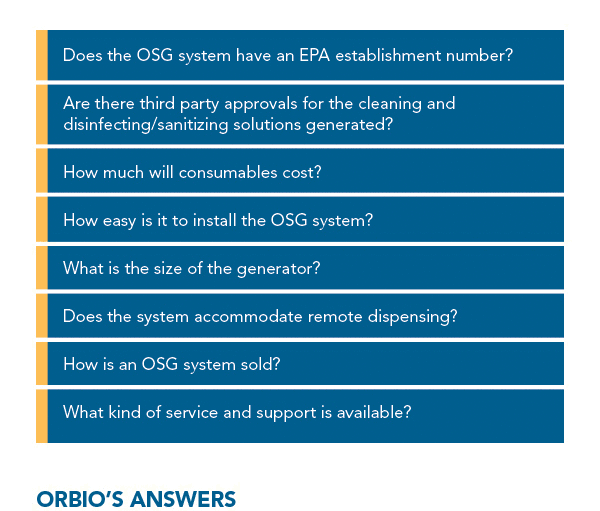 Does the OSG system have an EPA establishment number?

Are there third party approvals for the cleaning and disinfecting/sanitizing solutions generated?

How much will consumables cost?

How easy is it to install the OSG system?

What is the size of the generator?

Does the system accommodate remote dispensing?

How is an OSG system sold?

What kind of service and support is available?

ORBIO'S ANSWERS